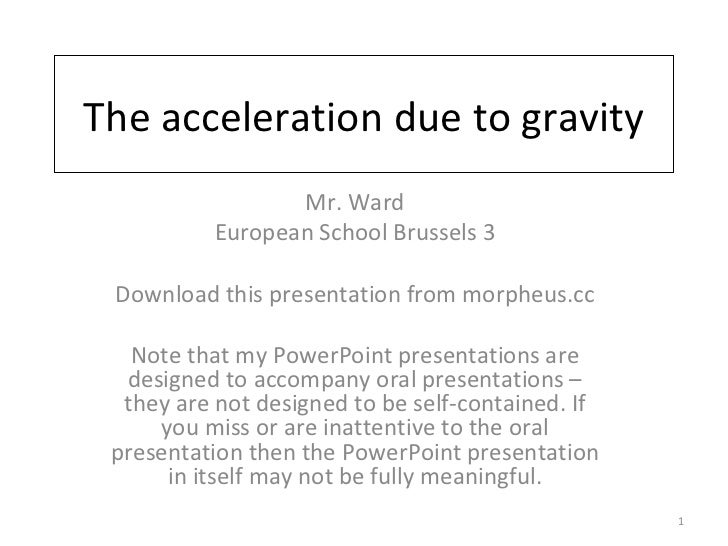 The acceleration due to gravity

Mr. Ward
European School Brussels 3

Download this presentation from morpheus.cc

Note that my PowerPoint presentations are designed to accompany oral presentations – they are not designed to be self-contained. If you miss or are inattentive to the oral presentation then the PowerPoint presentation in itself may not be fully meaningful.

1